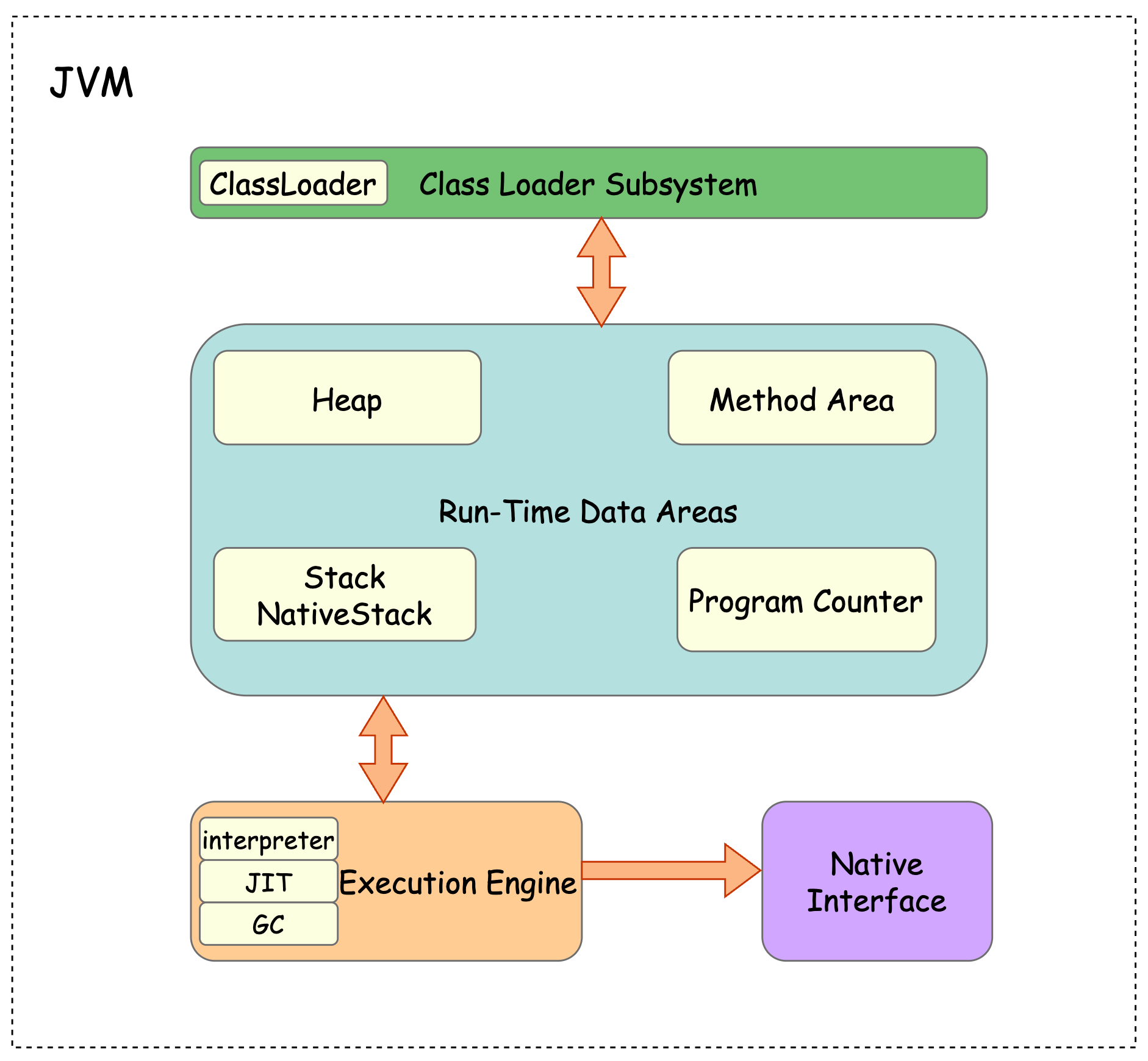 JVM

ClassLoader

Class Loader Subsystem

Heap

Method Area

Run-Time Data Areas

Stack
NativeStack

Program Counter

interpreter

JIT

GC

Execution Engine

Native
Interface